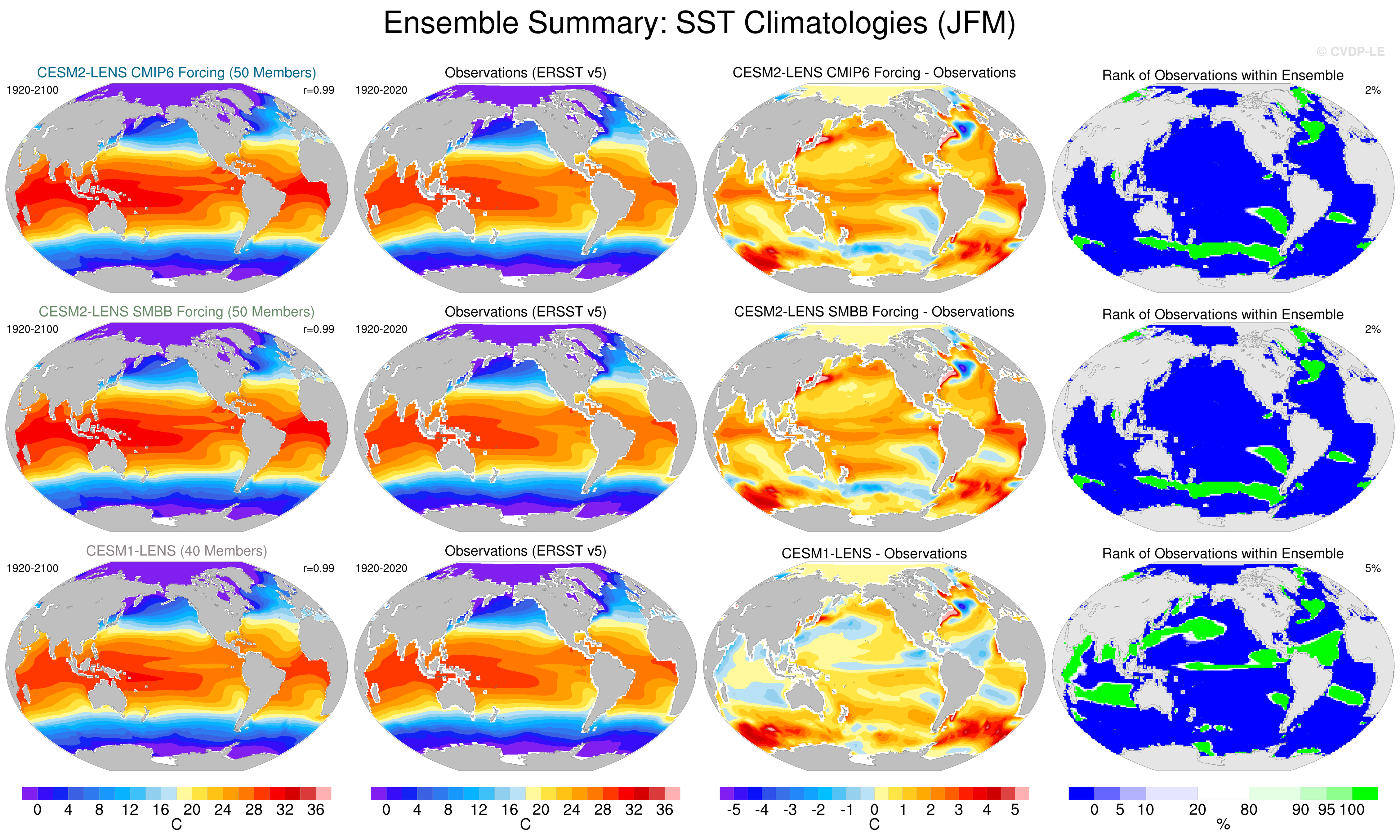 Ensemble Summary: SST Climatologies (JFM)

© CVDP-LE

CESM2-LENS CMIP6 Forcing (50 Members)
1920-2100
r=0.99

Observations (ERSST v5)
1920-2020

CESM2-LENS CMIP6 Forcing - Observations

Rank of Observations within Ensemble
2%

CESM2-LENS SMBB Forcing (50 Members)
1920-2100
r=0.99

Observations (ERSST v5)
1920-2020

CESM2-LENS SMBB Forcing - Observations

Rank of Observations within Ensemble
2%

CESM1-LENS (40 Members)
1920-2100
r=0.99

Observations (ERSST v5)
1920-2020

CESM1-LENS - Observations

Rank of Observations within Ensemble
5%

0 4 8 12 16 20 24 28 32 36
C

0 4 8 12 16 20 24 28 32 36
C

-5 -4 -3 -2 -1 0 1 2 3 4 5
C

0 5 10 20 80 90 95 100
%